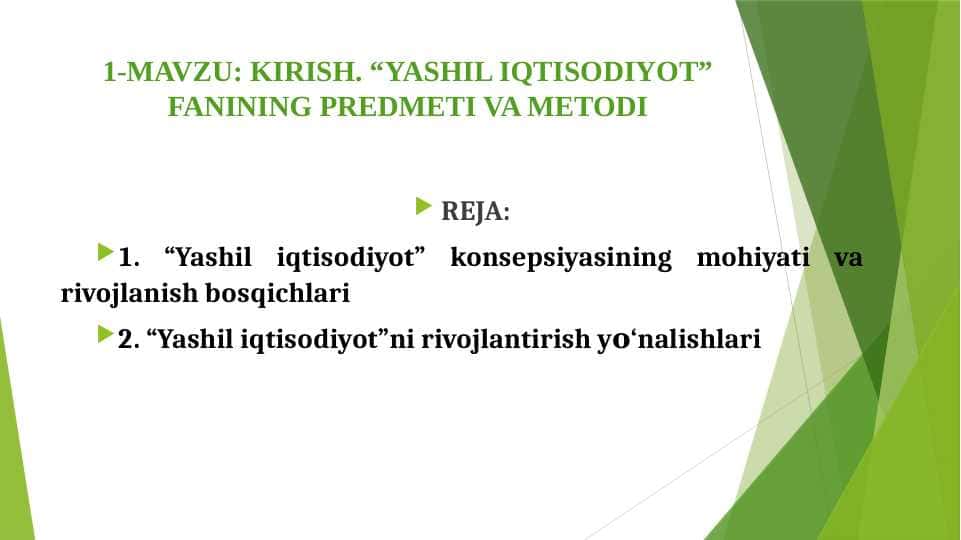 1-MAVZU: KIRISH. “YASHIL IQTISODIYOT” FANINING PREDMETI VA METODI

REJA:

1. “Yashil iqtisodiyot” konsepsiyasining mohiyati va rivojlanish bosqichlari

2. “Yashil iqtisodiyot”ni rivojlantirish yo‘nalishlari